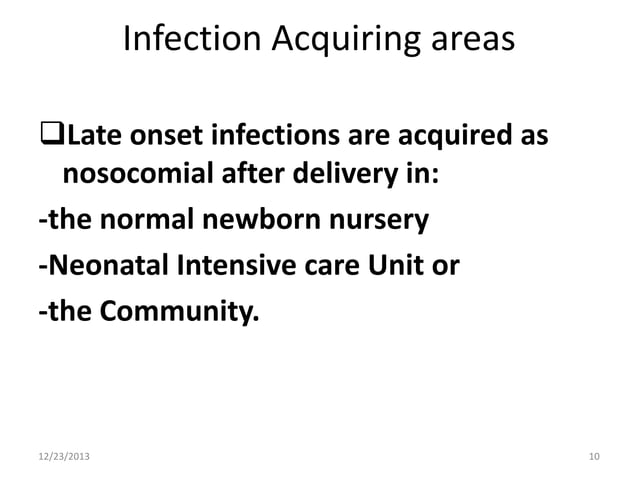 Infection Acquiring areas

❑Late onset infections are acquired as nosocomial after delivery in:

-the normal newborn nursery

-Neonatal Intensive care Unit or

-the Community.

12/23/2013

10